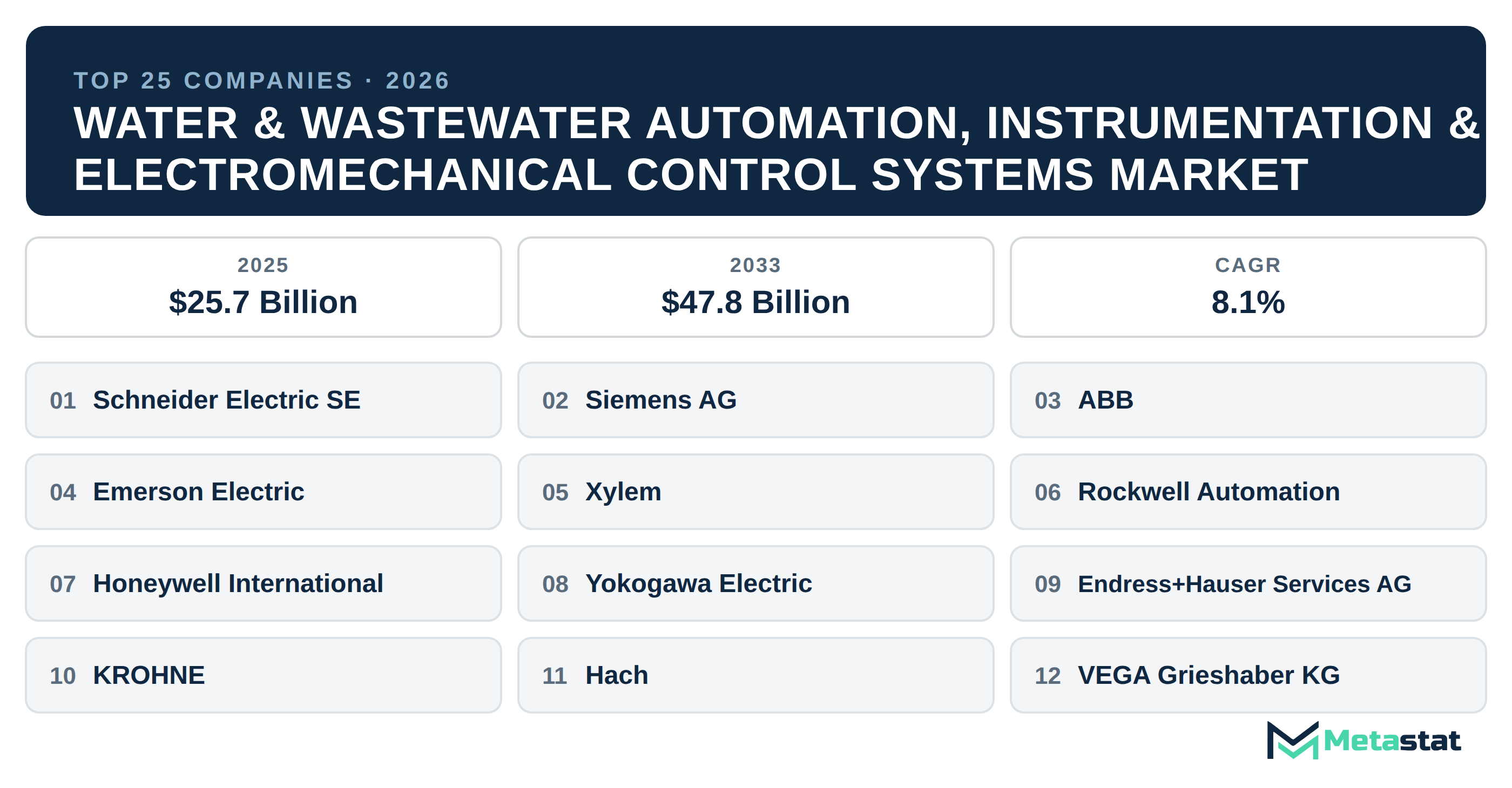 TOP 25 COMPANIES · 2026

WATER & WASTEWATER AUTOMATION, INSTRUMENTATION & ELECTROMECHANICAL CONTROL SYSTEMS MARKET

2025
$25.7 Billion

2033
$47.8 Billion

CAGR
8.1%

01 Schneider Electric SE

02 Siemens AG

03 ABB

04 Emerson Electric

05 Xylem

06 Rockwell Automation

07 Honeywell International

08 Yokogawa Electric

09 Endress+Hauser Services AG

10 KROHNE

11 Hach

12 VEGA Grieshaber KG

Metastat